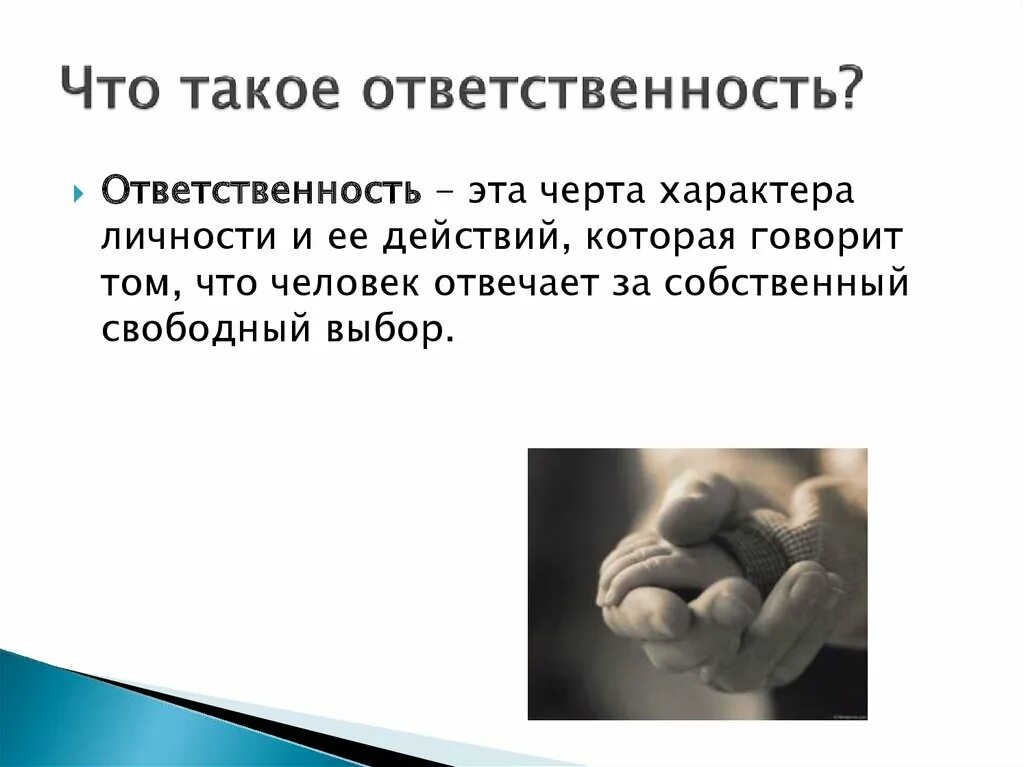 Что такое ответственность?

Ответственность – эта черта характера личности и ее действий, которая говорит том, что человек отвечает за собственный свободный выбор.